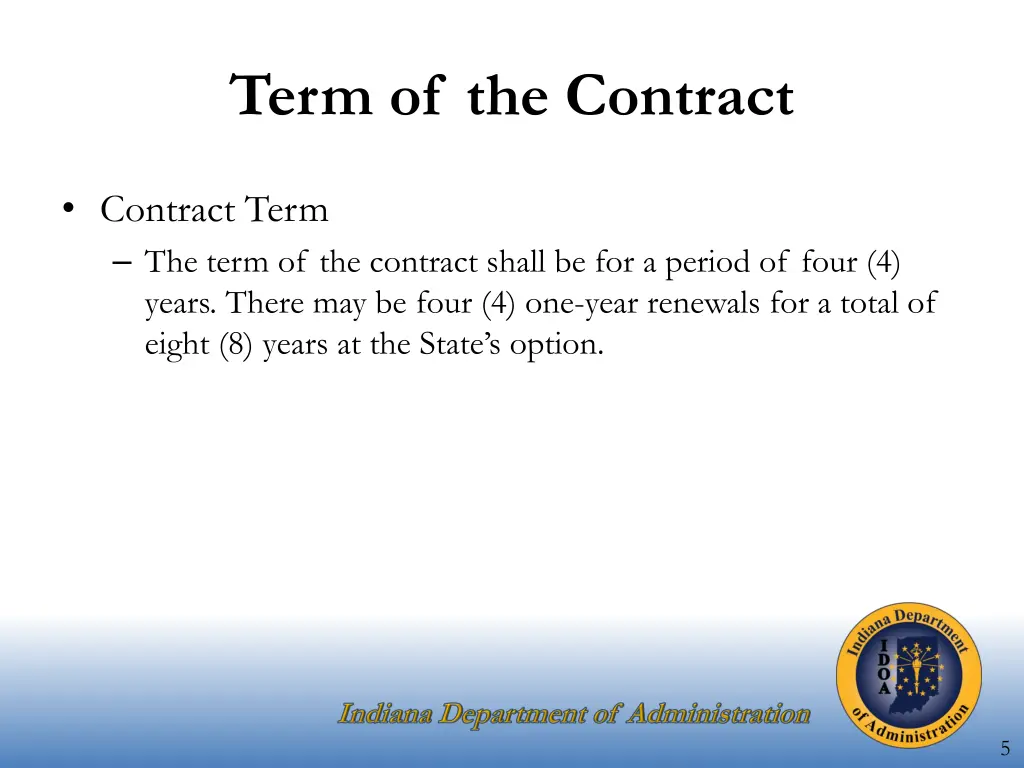 Term of the Contract

• Contract Term
– The term of the contract shall be for a period of four (4) years. There may be four (4) one-year renewals for a total of eight (8) years at the State's option.

Indiana Department of Administration

Indiana Department of Administration
I D O A

5